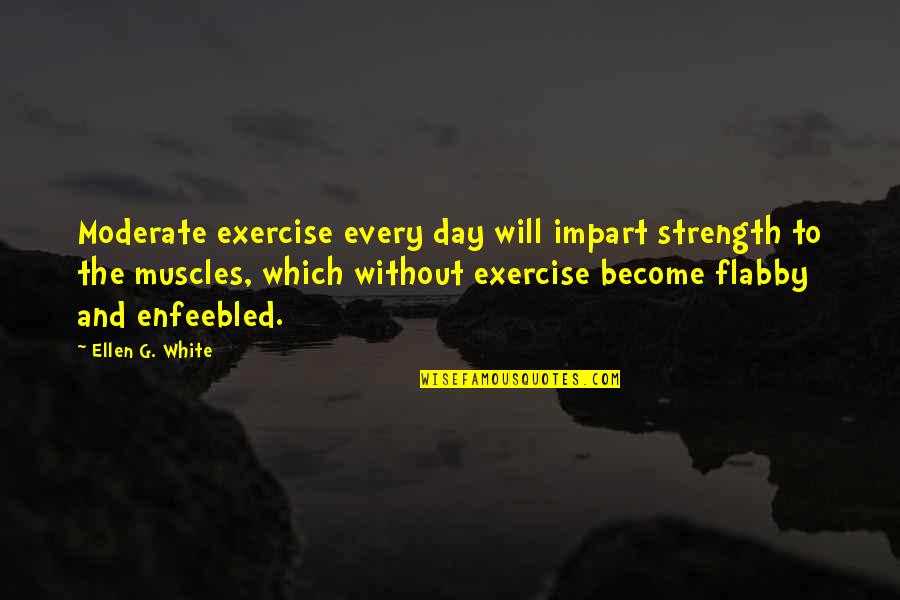 Moderate exercise every day will impart strength to the muscles, which without exercise become flabby and enfeebled.

~ Ellen G. White

WISEFAMOUSQUOTES.COM